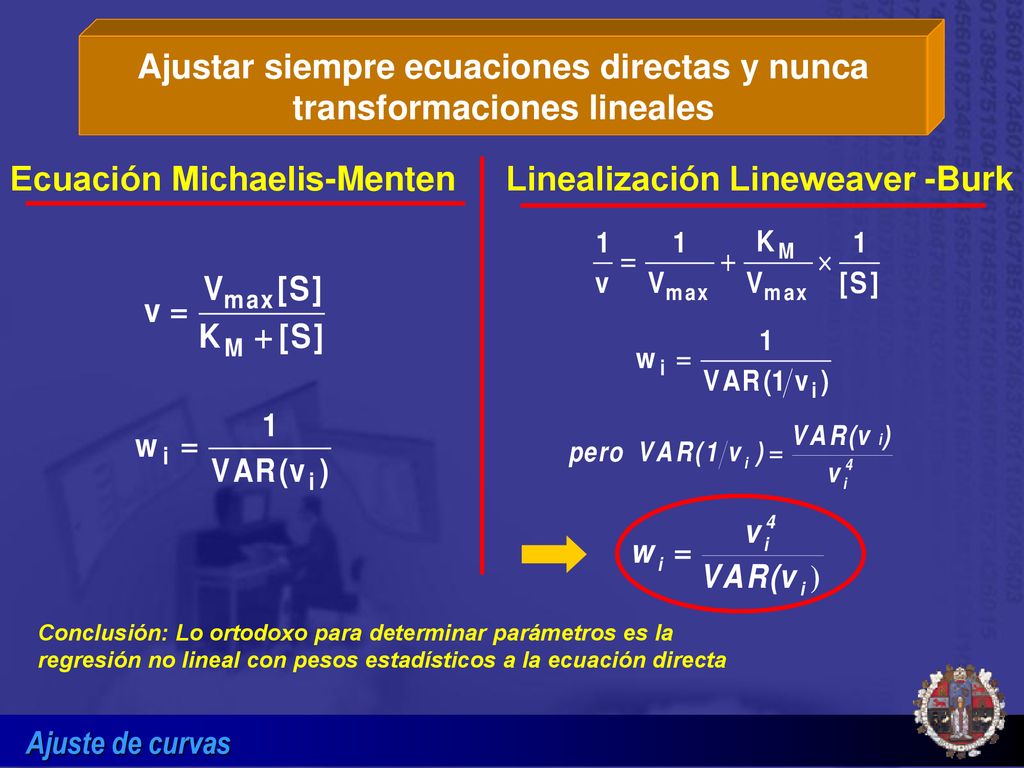 Ajustar siempre ecuaciones directas y nunca transformaciones lineales

Ecuación Michaelis-Menten

$v = \frac{V_{max}[S]}{K_M + [S]}$

$w_i = \frac{1}{VAR(v_i)}$

Linealización Lineweaver -Burk

$\frac{1}{v} = \frac{1}{V_{max}} + \frac{K_M}{V_{max}} \times \frac{1}{[S]}$

$w_i = \frac{1}{VAR(1/v_i)}$

pero $VAR(1/v_i) = \frac{VAR(v_i)}{v_i^4}$

$w_i = \frac{v_i^4}{VAR(v_i)}$

Conclusión: Lo ortodoxo para determinar parámetros es la regresión no lineal con pesos estadísticos a la ecuación directa

Ajuste de curvas